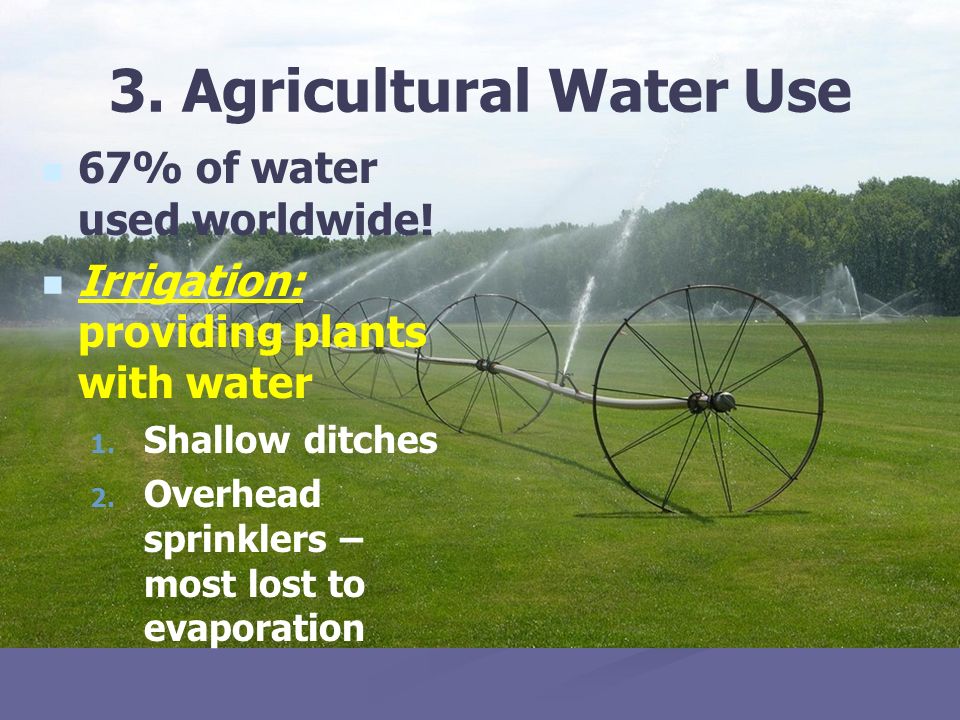 3. Agricultural Water Use

67% of water used worldwide!

Irrigation: providing plants with water

1. Shallow ditches
2. Overhead sprinklers – most lost to evaporation